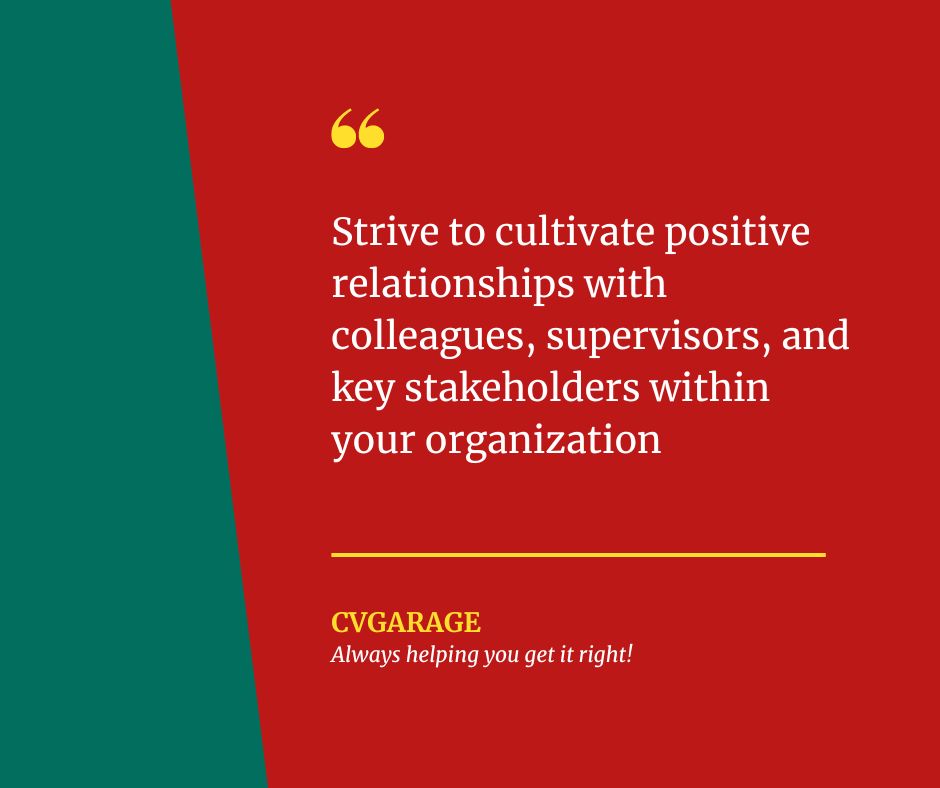 “

Strive to cultivate positive relationships with colleagues, supervisors, and key stakeholders within your organization

CVGARAGE
Always helping you get it right!